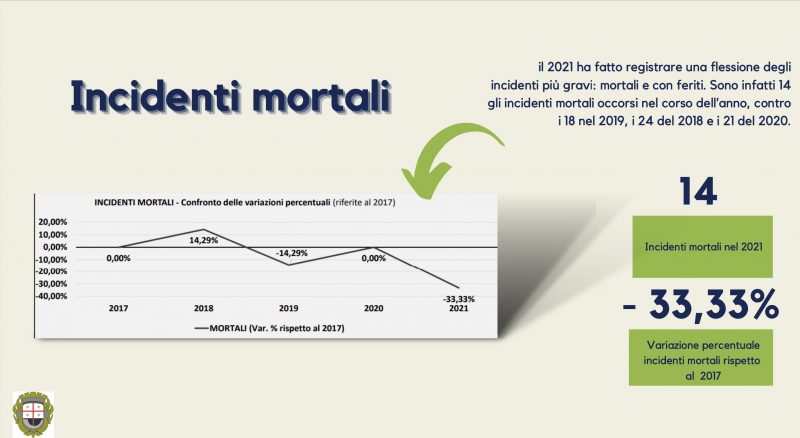 Incidenti mortali

il 2021 ha fatto registrare una flessione degli incidenti più gravi: mortali e con feriti. Sono infatti 14 gli incidenti mortali occorsi nel corso dell'anno, contro i 18 nel 2019, i 24 del 2018 e i 21 del 2020.

INCIDENTI MORTALI - Confronto delle variazioni percentuali (riferite al 2017)

20,00%
10,00%
0,00%
-10,00%
-20,00%
-30,00%
-40,00%

0,00%
14,29%
-14,29%
0,00%
-33,33%

2017
2018
2019
2020
2021

MORTALI (Var. % rispetto al 2017)

14

Incidenti mortali nel 2021

- 33,33%

Variazione percentuale incidenti mortali rispetto al 2017